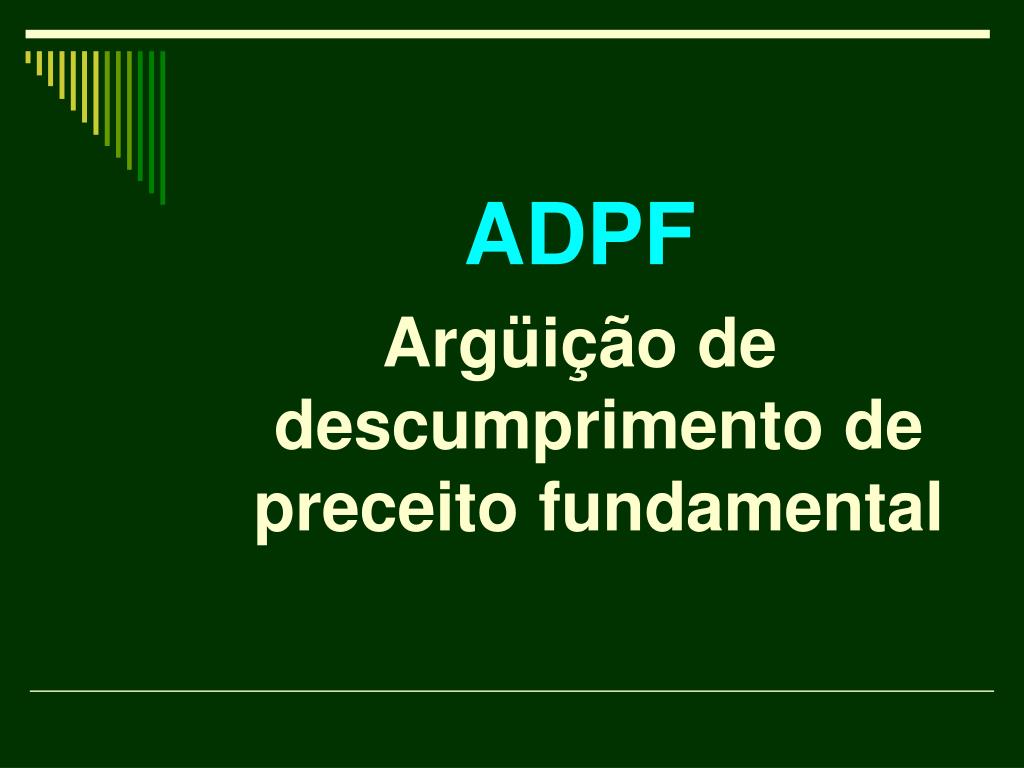 ADPF

Argüição de descumprimento de preceito fundamental